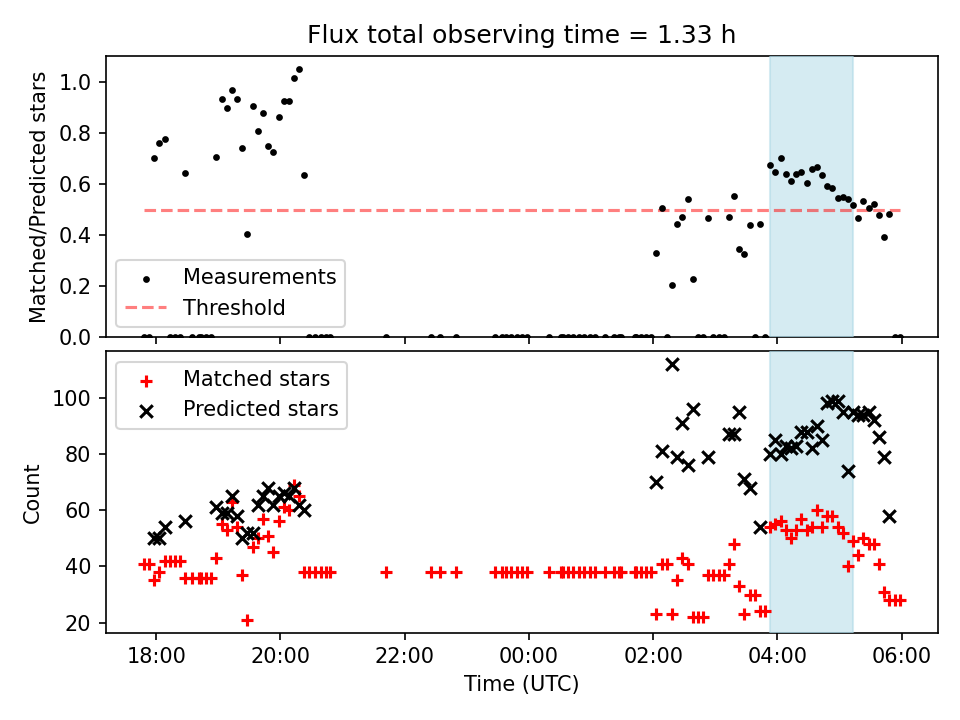 Flux total observing time = 1.33 h

Matched/Predicted stars

1.0
0.8
0.6
0.4
0.2
0.0

Measurements
Threshold

Count

100
80
60
40
20

Matched stars
Predicted stars

18:00
20:00
22:00
00:00
02:00
04:00
06:00

Time (UTC)